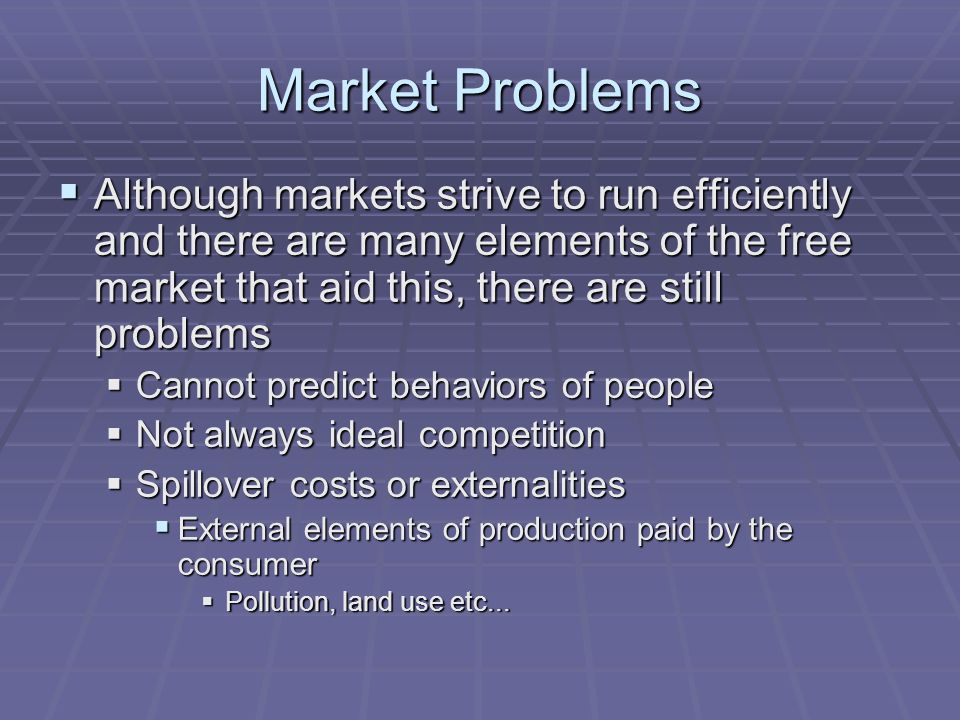 Market Problems

▪ Although markets strive to run efficiently and there are many elements of the free market that aid this, there are still problems
▪ Cannot predict behaviors of people
▪ Not always ideal competition
▪ Spillover costs or externalities
▪ External elements of production paid by the consumer
▪ Pollution, land use etc…